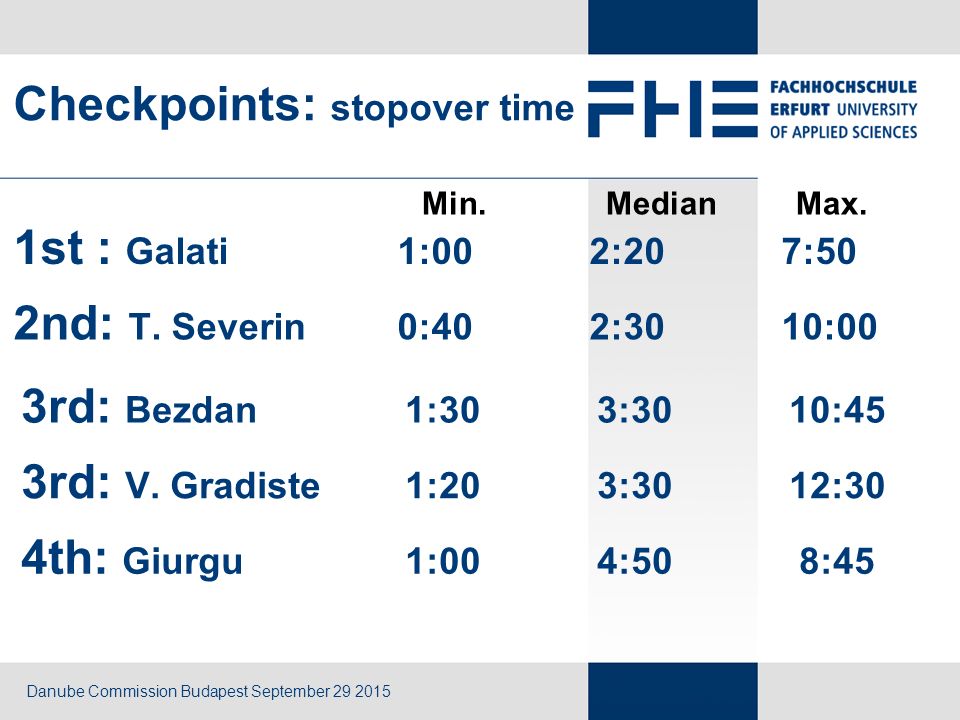 Checkpoints: stopover time

FHE FACHHOCHSCHULE ERFURT UNIVERSITY OF APPLIED SCIENCES

| | Min. | Median | Max. |
|---|---|---|---|
| 1st : Galati | 1:00 | 2:20 | 7:50 |
| 2nd: T. Severin | 0:40 | 2:30 | 10:00 |
| 3rd: Bezdan | 1:30 | 3:30 | 10:45 |
| 3rd: V. Gradiste | 1:20 | 3:30 | 12:30 |
| 4th: Giurgu | 1:00 | 4:50 | 8:45 |

Danube Commission Budapest September 29 2015